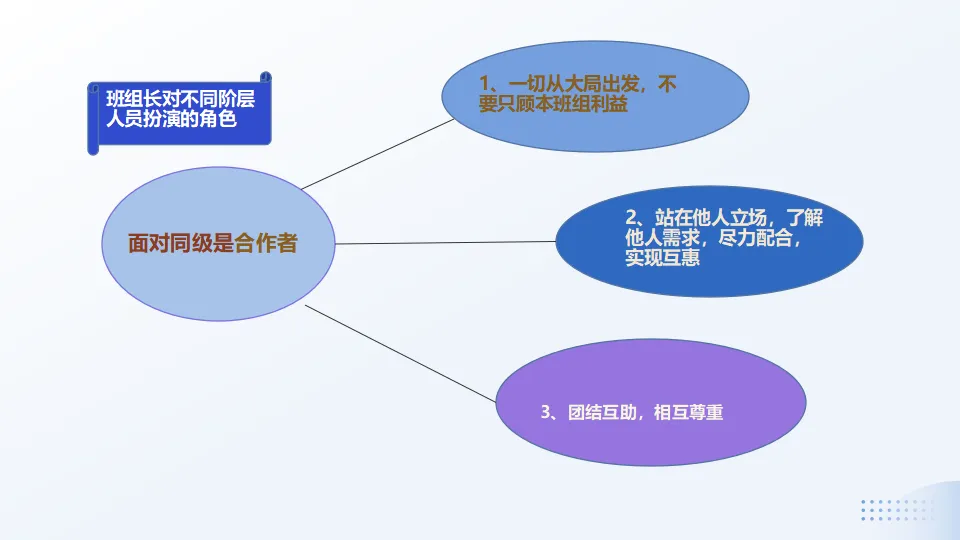 班组长对不同阶层人员扮演的角色

面对同级是合作者

1、一切从大局出发，不要只顾本班组利益

2、站在他人立场，了解他人需求，尽力配合，实现互惠

3、团结互助，相互尊重